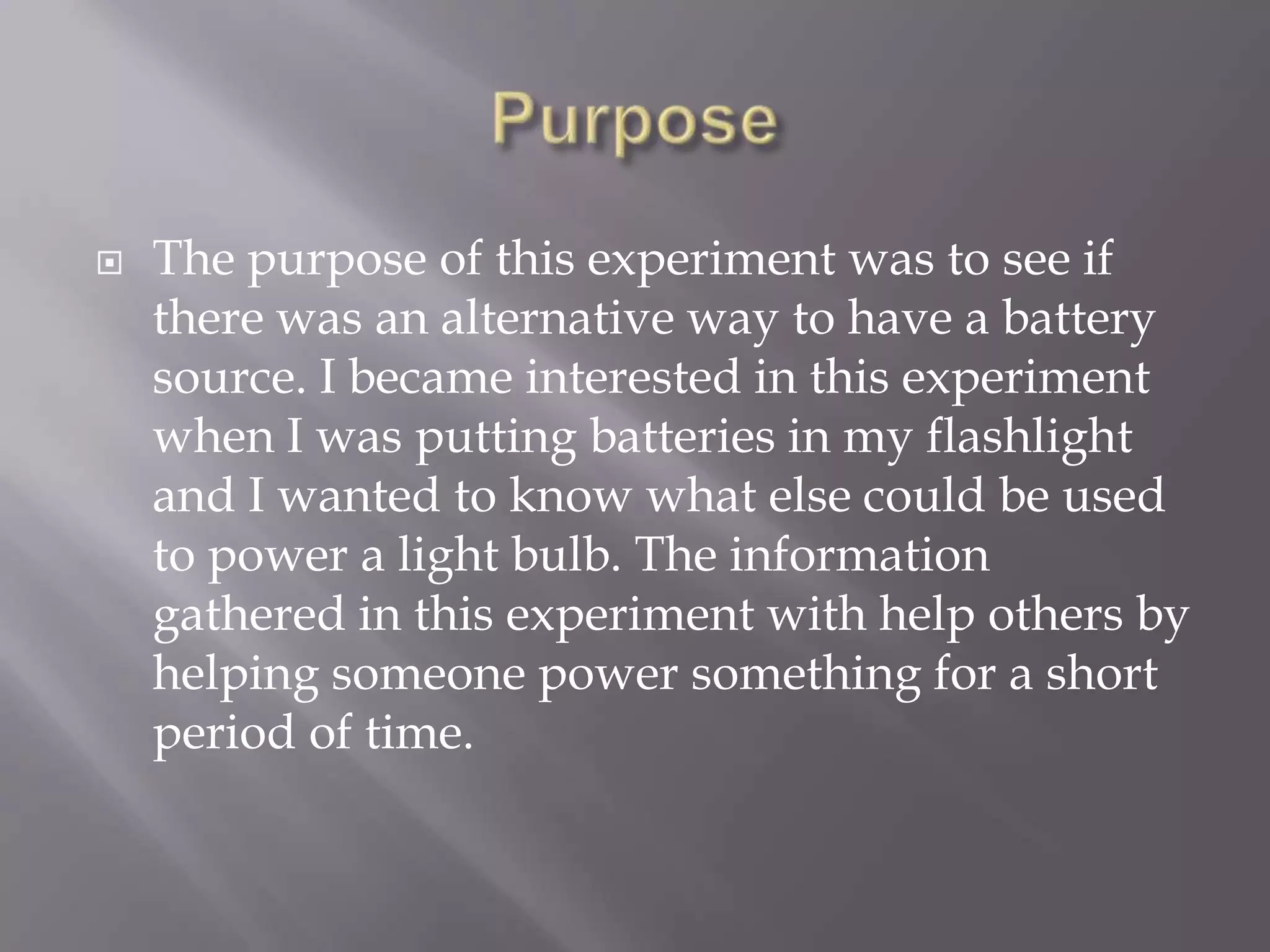 Purpose

The purpose of this experiment was to see if there was an alternative way to have a battery source. I became interested in this experiment when I was putting batteries in my flashlight and I wanted to know what else could be used to power a light bulb. The information gathered in this experiment with help others by helping someone power something for a short period of time.